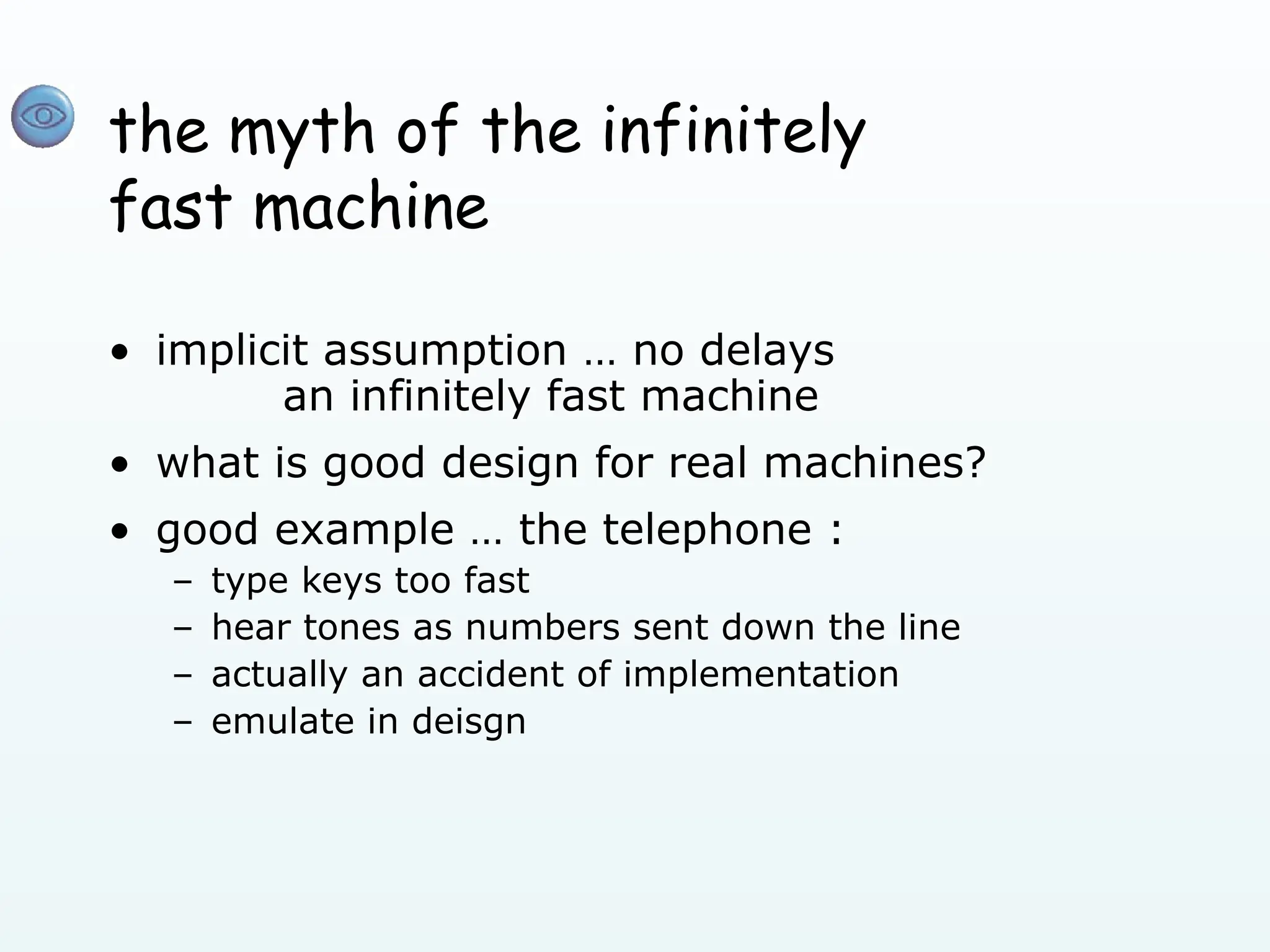 the myth of the infinitely fast machine

• implicit assumption … no delays
an infinitely fast machine
• what is good design for real machines?
• good example … the telephone :
– type keys too fast
– hear tones as numbers sent down the line
– actually an accident of implementation
– emulate in deisgn